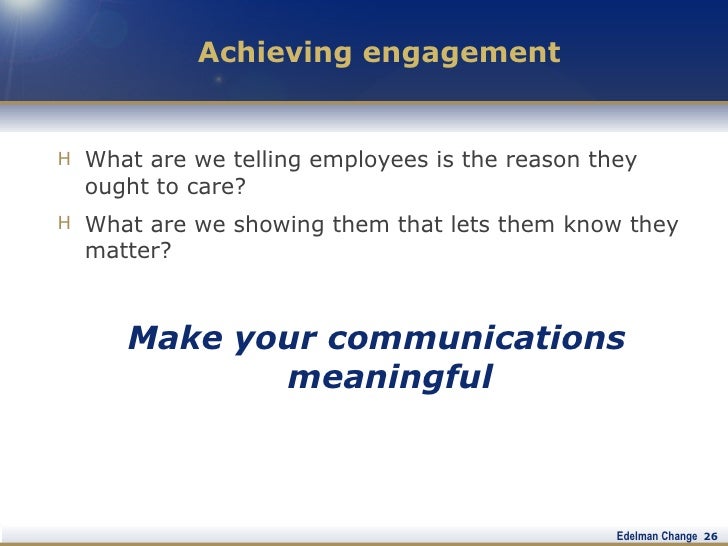 Achieving engagement

H What are we telling employees is the reason they ought to care?

H What are we showing them that lets them know they matter?

Make your communications meaningful

Edelman Change 26